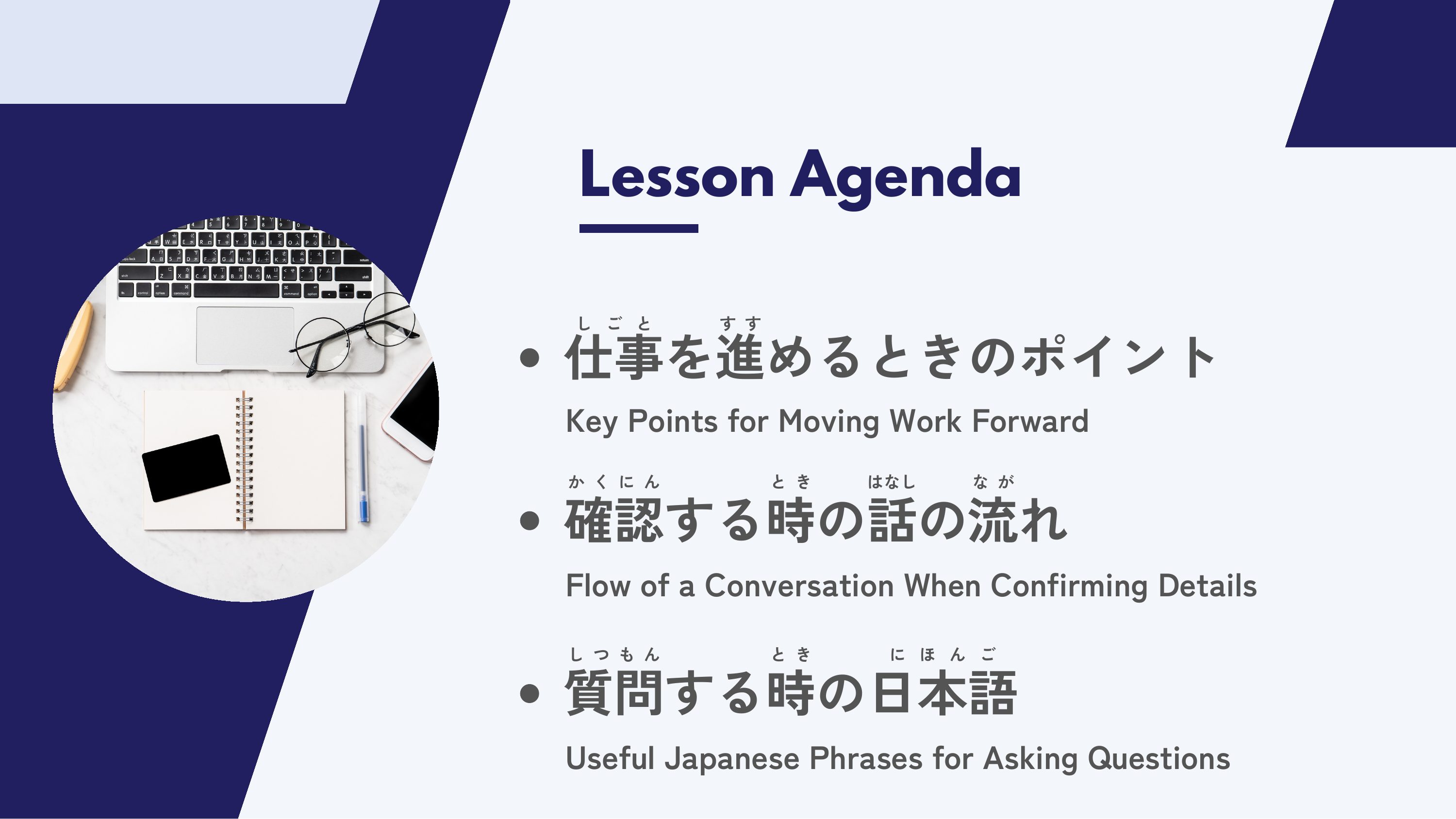 Lesson Agenda

しごと　すす
• 仕事を進めるときのポイント

Key Points for Moving Work Forward

かくにん　とき　はなし　なが
• 確認する時の話の流れ

Flow of a Conversation When Confirming Details

しつもん　とき　にほんご
• 質問する時の日本語

Useful Japanese Phrases for Asking Questions